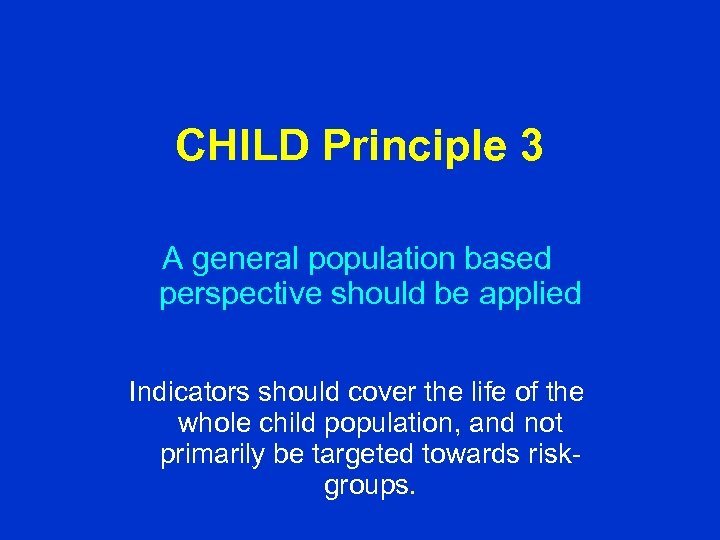 CHILD Principle 3

A general population based perspective should be applied

Indicators should cover the life of the whole child population, and not primarily be targeted towards risk-groups.